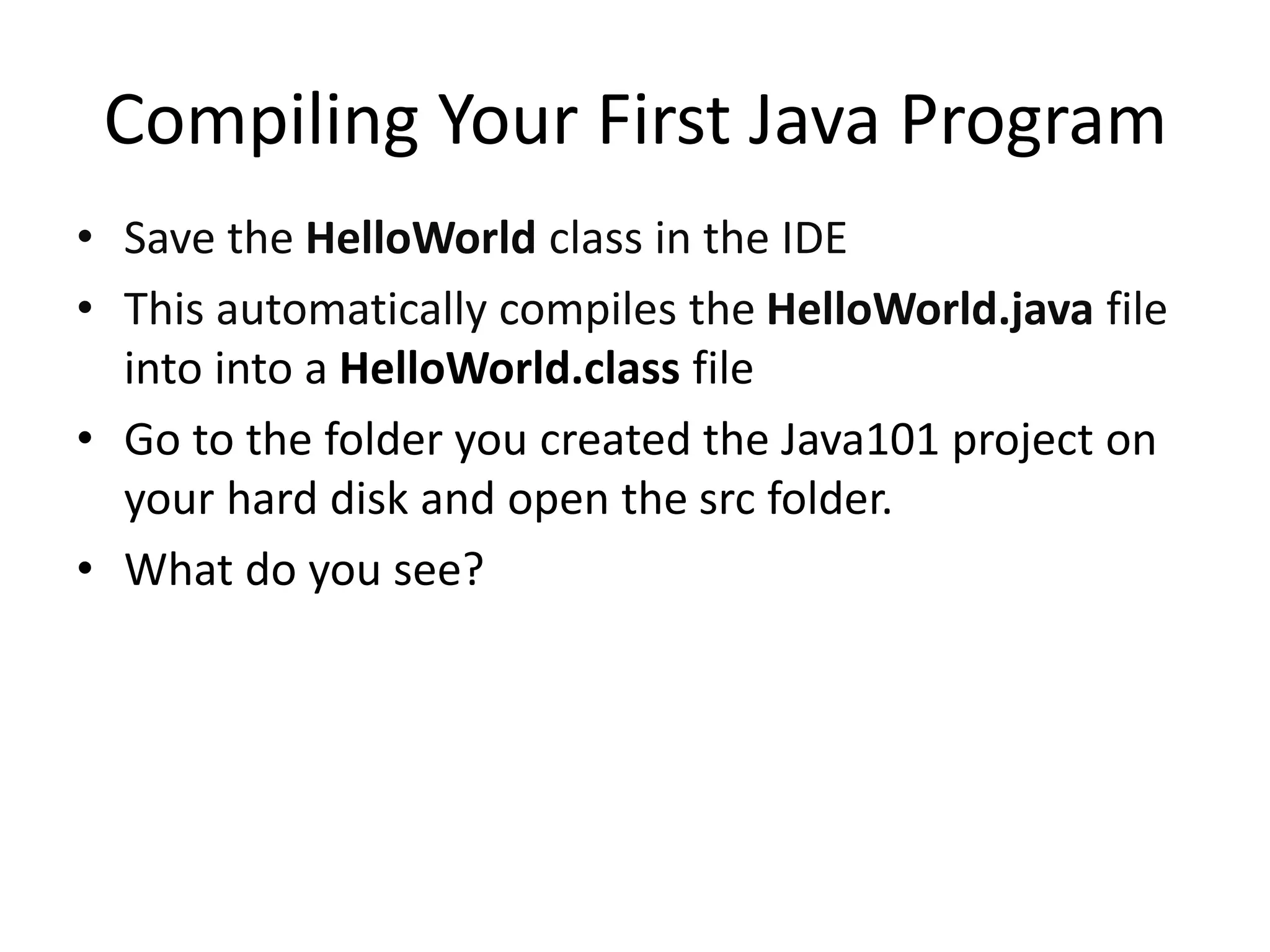 Compiling Your First Java Program

• Save the HelloWorld class in the IDE
• This automatically compiles the HelloWorld.java file into into a HelloWorld.class file
• Go to the folder you created the Java101 project on your hard disk and open the src folder.
• What do you see?